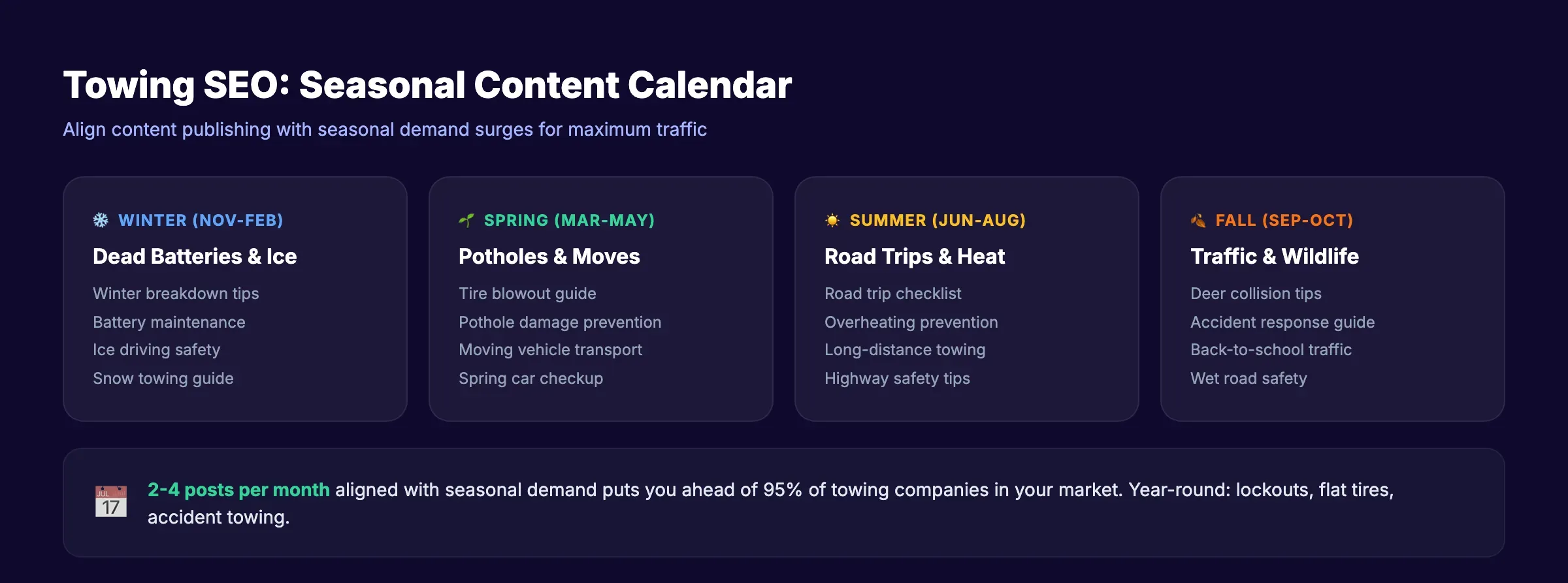 Towing SEO: Seasonal Content Calendar

Align content publishing with seasonal demand surges for maximum traffic

WINTER (NOV-FEB)

Dead Batteries & Ice

Winter breakdown tips
Battery maintenance
Ice driving safety
Snow towing guide

SPRING (MAR-MAY)

Potholes & Moves

Tire blowout guide
Pothole damage prevention
Moving vehicle transport
Spring car checkup

SUMMER (JUN-AUG)

Road Trips & Heat

Road trip checklist
Overheating prevention
Long-distance towing
Highway safety tips

FALL (SEP-OCT)

Traffic & Wildlife

Deer collision tips
Accident response guide
Back-to-school traffic
Wet road safety

JUL 17

2-4 posts per month aligned with seasonal demand puts you ahead of 95% of towing companies in your market. Year-round: lockouts, flat tires, accident towing.